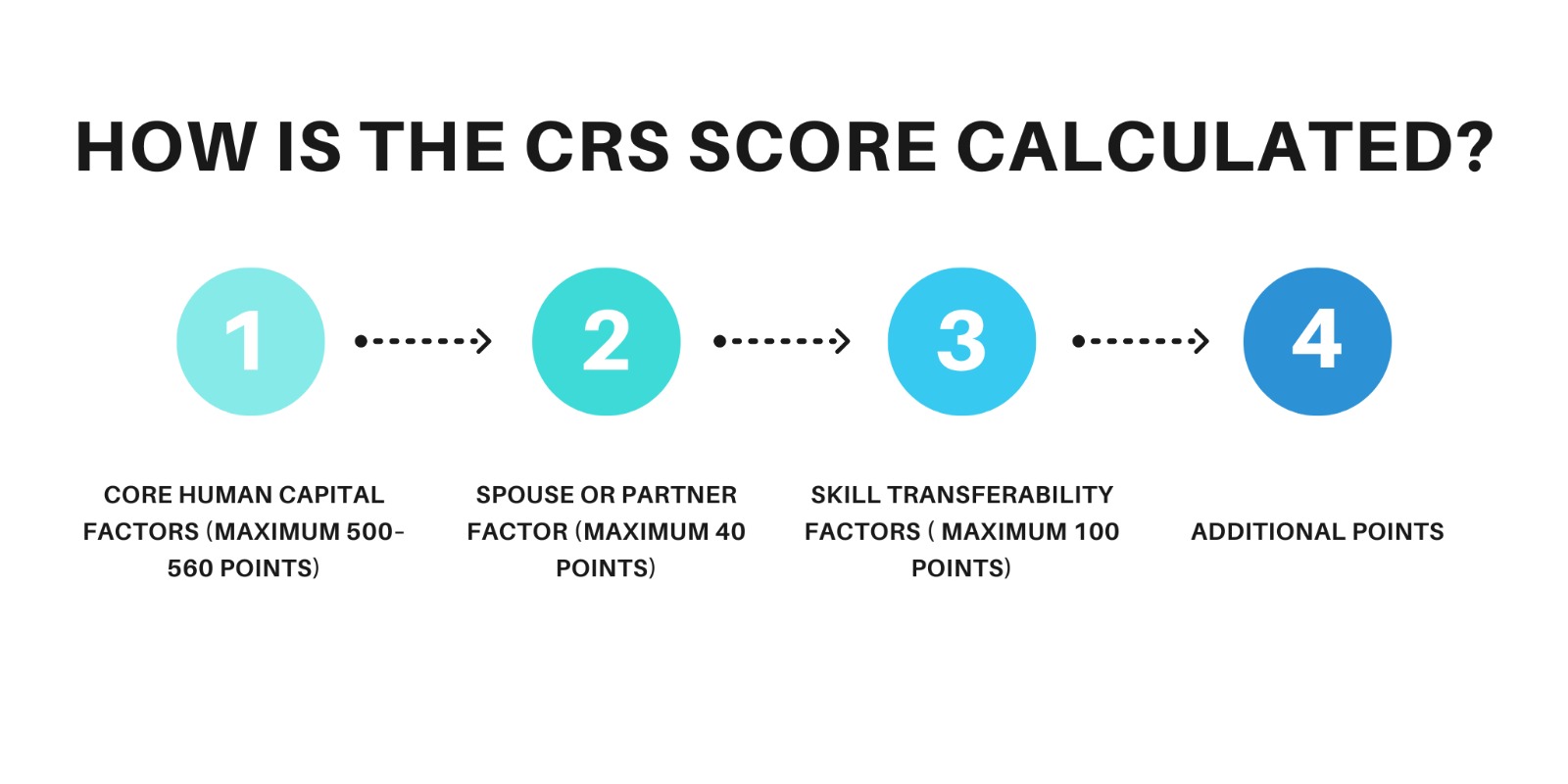 HOW IS THE CRS SCORE CALCULATED?

1

2

3

4

CORE HUMAN CAPITAL FACTORS (MAXIMUM 500-560 POINTS)

SPOUSE OR PARTNER FACTOR (MAXIMUM 40 POINTS)

SKILL TRANSFERABILITY FACTORS ( MAXIMUM 100 POINTS)

ADDITIONAL POINTS